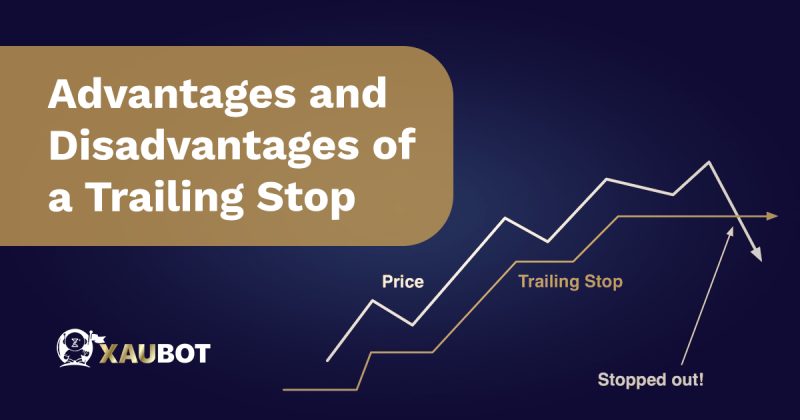 Advantages and Disadvantages of a Trailing Stop

Price

Trailing Stop

Stopped out!

XAUBOT